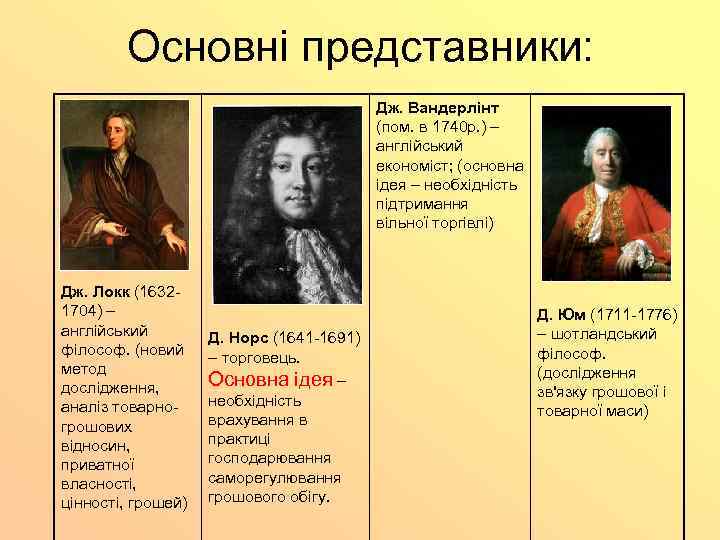 Основні представники:

| Дж. Локк (1632-1704) – англійський філософ. (новий метод дослідження, аналіз товарно-грошових відносин, приватної власності, цінності, грошей) | Д. Норс (1641-1691) – торговець. Основна ідея – необхідність врахування в практиці господарювання саморегулювання грошового обігу. | Дж. Вандерлінт (пом. в 1740р.) – англійський економіст; (основна ідея – необхідність підтримання вільної торгівлі) | Д. Юм (1711-1776) – шотландський філософ. (дослідження зв'язку грошової і товарної маси) |
|---|---|---|---|